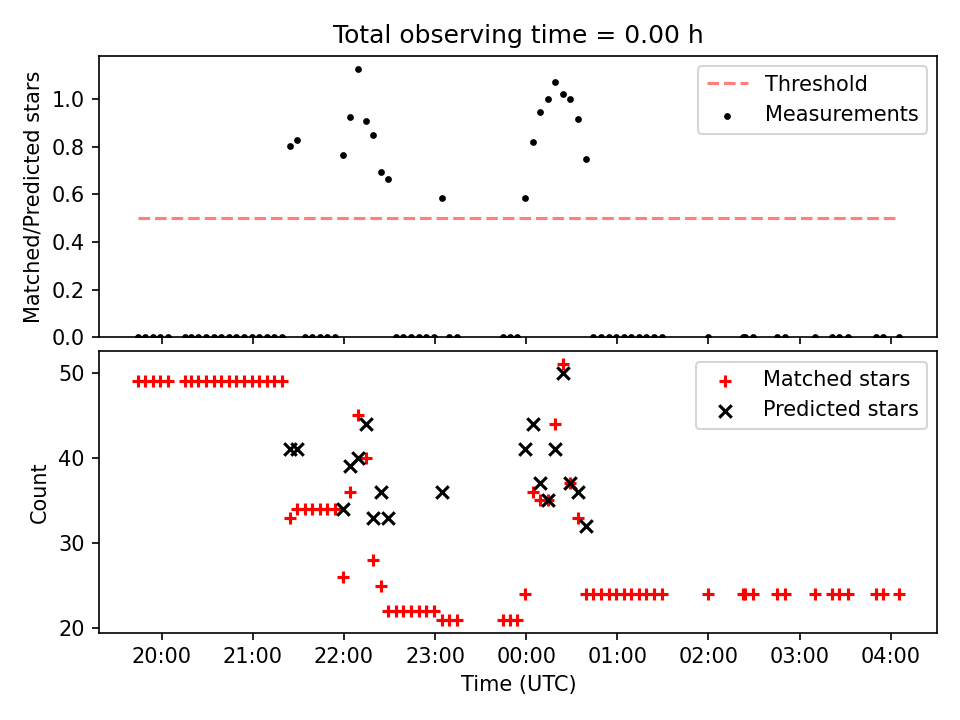 Total observing time = 0.00 h

Matched/Predicted stars

1.0
0.8
0.6
0.4
0.2
0.0

Threshold
Measurements

Count

50
40
30
20

Matched stars
Predicted stars

20:00
21:00
22:00
23:00
00:00
01:00
02:00
03:00
04:00

Time (UTC)